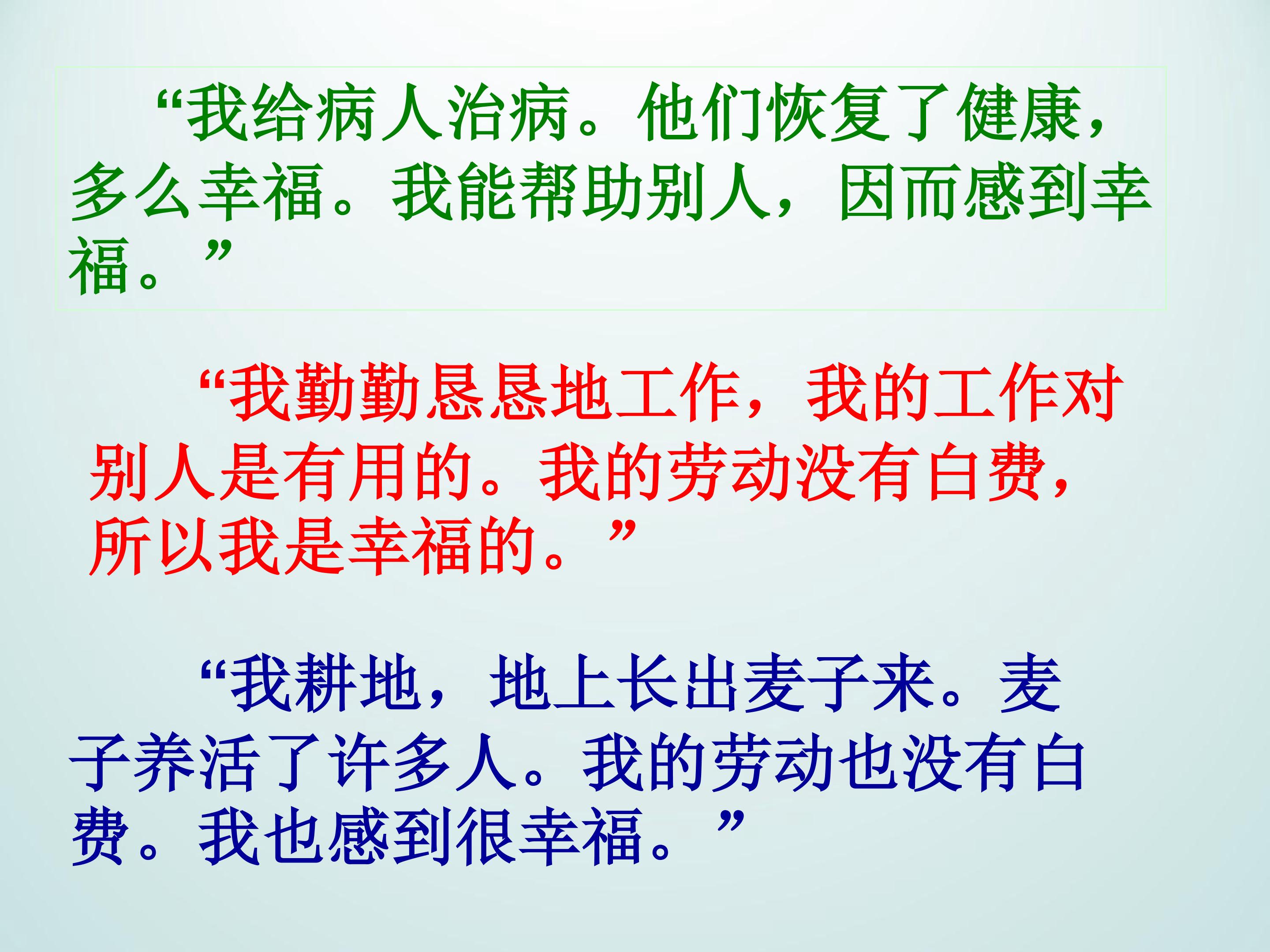 “我给病人治病。他们恢复了健康，多么幸福。我能帮助别人，因而感到幸福。”

“我勤勤恳恳地工作，我的工作对别人是有用的。我的劳动没有白费，所以我是幸福的。”

“我耕地，地上长出麦子来。麦子养活了许多人。我的劳动也没有白费。我也感到很幸福。”